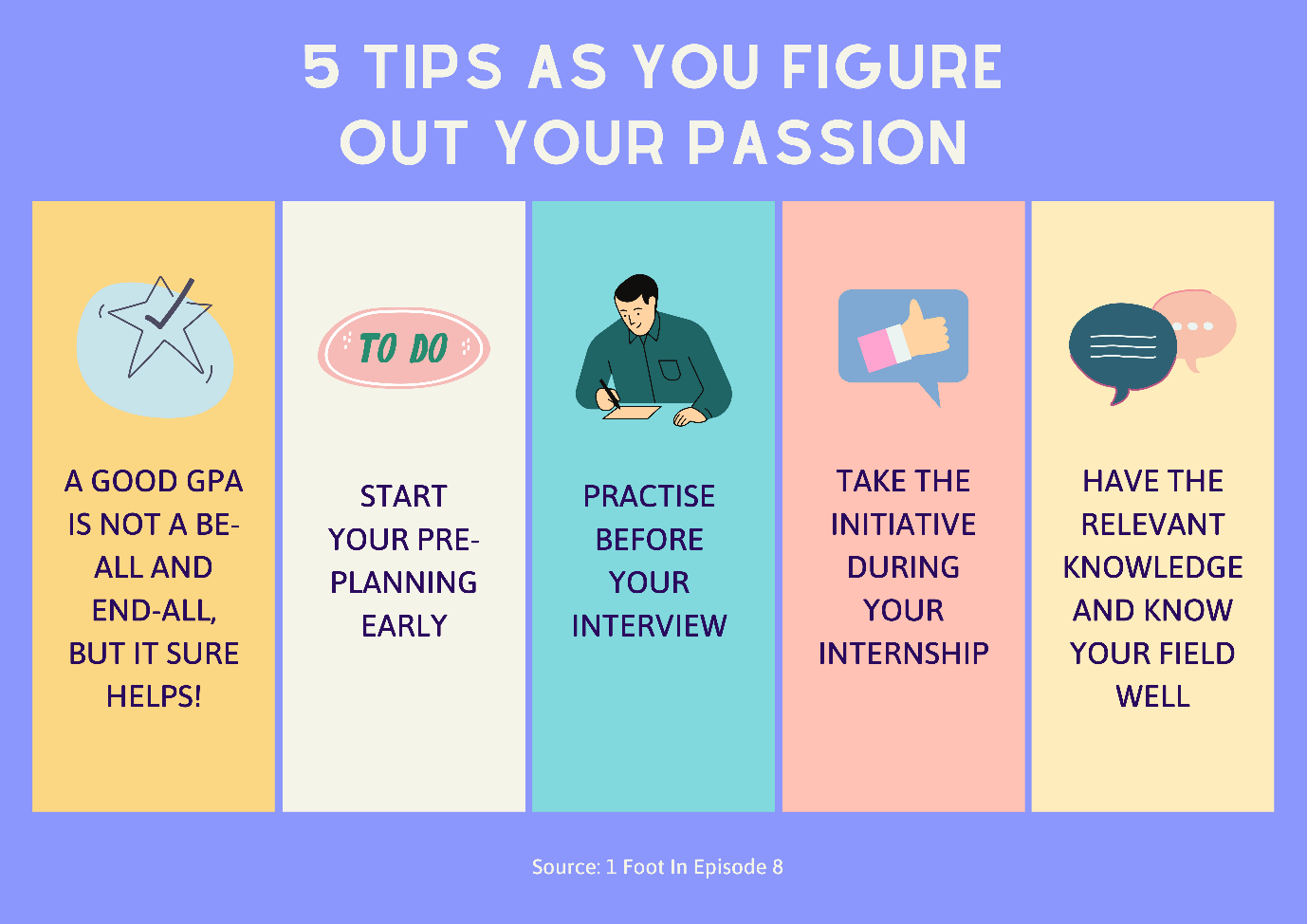 5 TIPS AS YOU FIGURE OUT YOUR PASSION

A GOOD GPA IS NOT A BE-ALL AND END-ALL, BUT IT SURE HELPS!

TO DO

START YOUR PRE-PLANNING EARLY

PRACTISE BEFORE YOUR INTERVIEW

TAKE THE INITIATIVE DURING YOUR INTERNSHIP

HAVE THE RELEVANT KNOWLEDGE AND KNOW YOUR FIELD WELL

Source: 1 Foot In Episode 8